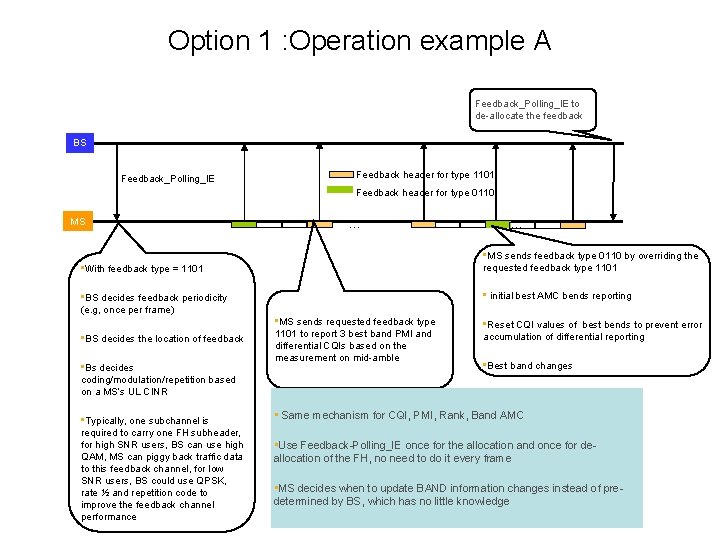 Option 1 :Operation example A

Feedback_Polling_IE to de-allocate the feedback

BS

Feedback_Polling_IE

Feedback header for type 1101

Feedback header for type 0110

MS

...

▪With feedback type = 1101

▪BS decides feedback periodicity (e.g, once per frame)

▪BS decides the location of feedback

▪Bs decides coding/modulation/repetition based on a MS's UL CINR

▪Typically, one subchannel is required to carry one FH subheader, for high SNR users, BS can use high QAM, MS can piggy back traffic data to this feedback channel, for low SNR users, BS could use QPSK, rate ½ and repetition code to improve the feedback channel performance

▪MS sends requested feedback type 1101 to report 3 best band PMI and differential CQIs based on the measurement on mid-amble

▪MS sends feedback type 0110 by overriding the requested feedback type 1101

▪ initial best AMC bends reporting

▪Reset CQI values of best bends to prevent error accumulation of differential reporting

▪Best band changes

▪ Same mechanism for CQI, PMI, Rank, Band AMC

▪Use Feedback-Polling_IE once for the allocation and once for de-allocation of the FH, no need to do it every frame

▪MS decides when to update BAND information changes instead of pre-determined by BS, which has no little knowledge